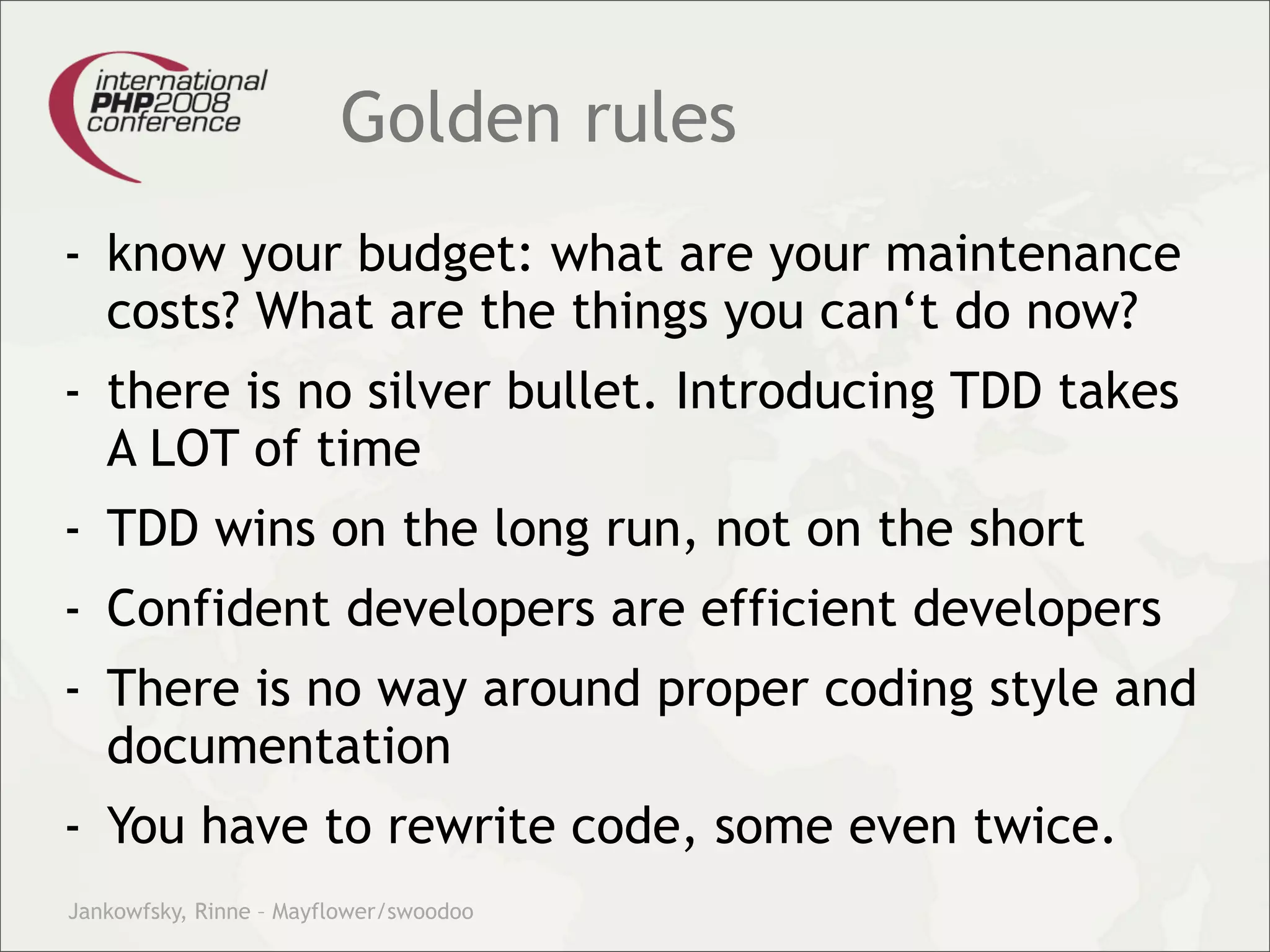 international PHP2008 conference

Golden rules

- know your budget: what are your maintenance costs? What are the things you can‘t do now?
- there is no silver bullet. Introducing TDD takes A LOT of time
- TDD wins on the long run, not on the short
- Confident developers are efficient developers
- There is no way around proper coding style and documentation
- You have to rewrite code, some even twice.

Jankowfsky, Rinne – Mayflower/swoodoo